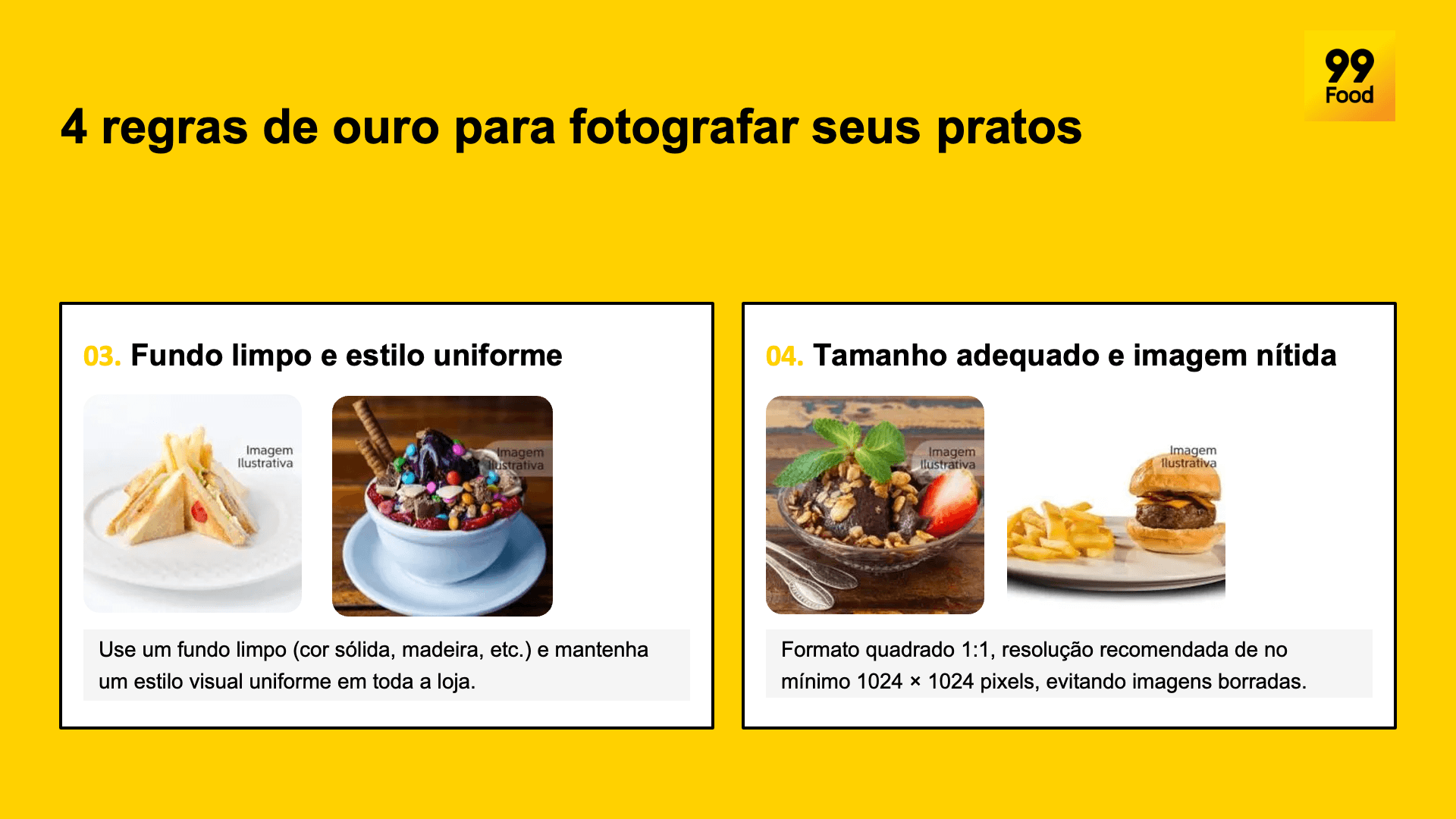 99 Food

4 regras de ouro para fotografar seus pratos

03. Fundo limpo e estilo uniforme

Imagem Ilustrativa

Imagem Ilustrativa

Use um fundo limpo (cor sólida, madeira, etc.) e mantenha um estilo visual uniforme em toda a loja.

04. Tamanho adequado e imagem nítida

Imagem Ilustrativa

Imagem Ilustrativa

Formato quadrado 1:1, resolução recomendada de no mínimo 1024 × 1024 pixels, evitando imagens borradas.